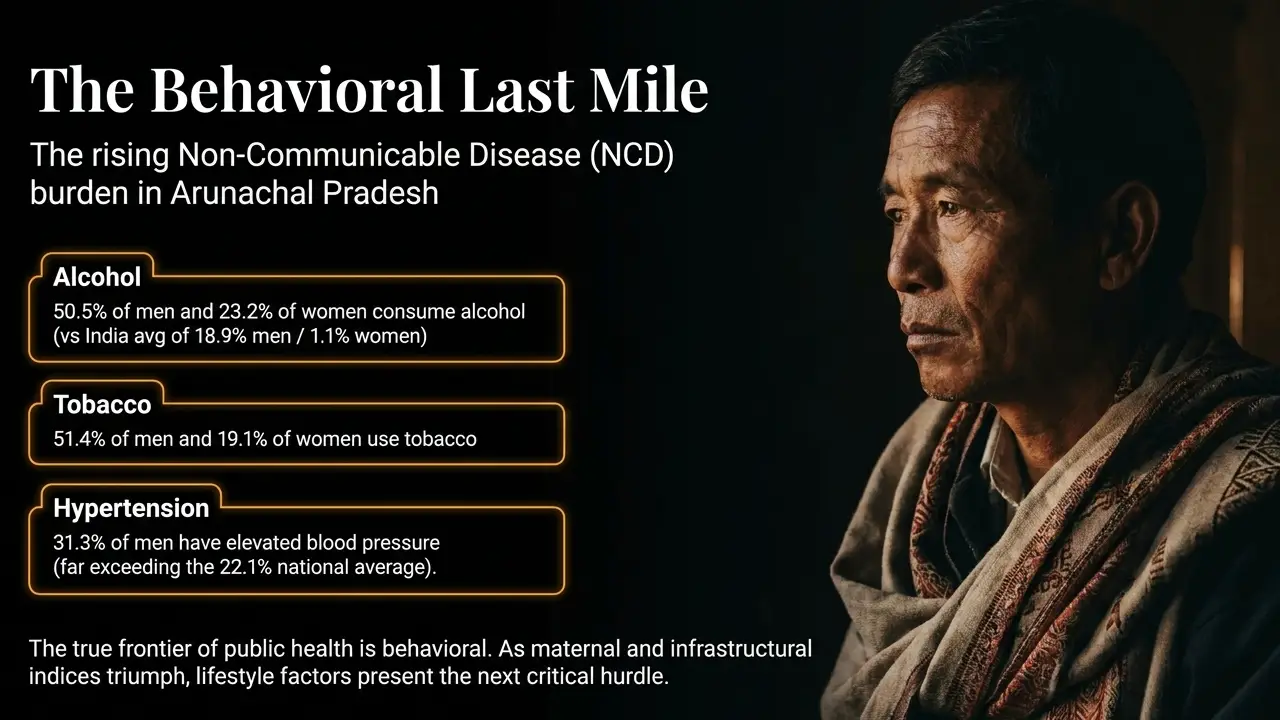 The Behavioral Last Mile

The rising Non-Communicable Disease (NCD) burden in Arunachal Pradesh

Alcohol

50.5% of men and 23.2% of women consume alcohol (vs India avg of 18.9% men / 1.1% women)

Tobacco

51.4% of men and 19.1% of women use tobacco

Hypertension

31.3% of men have elevated blood pressure (far exceeding the 22.1% national average).

The true frontier of public health is behavioral. As maternal and infrastructural indices triumph, lifestyle factors present the next critical hurdle.